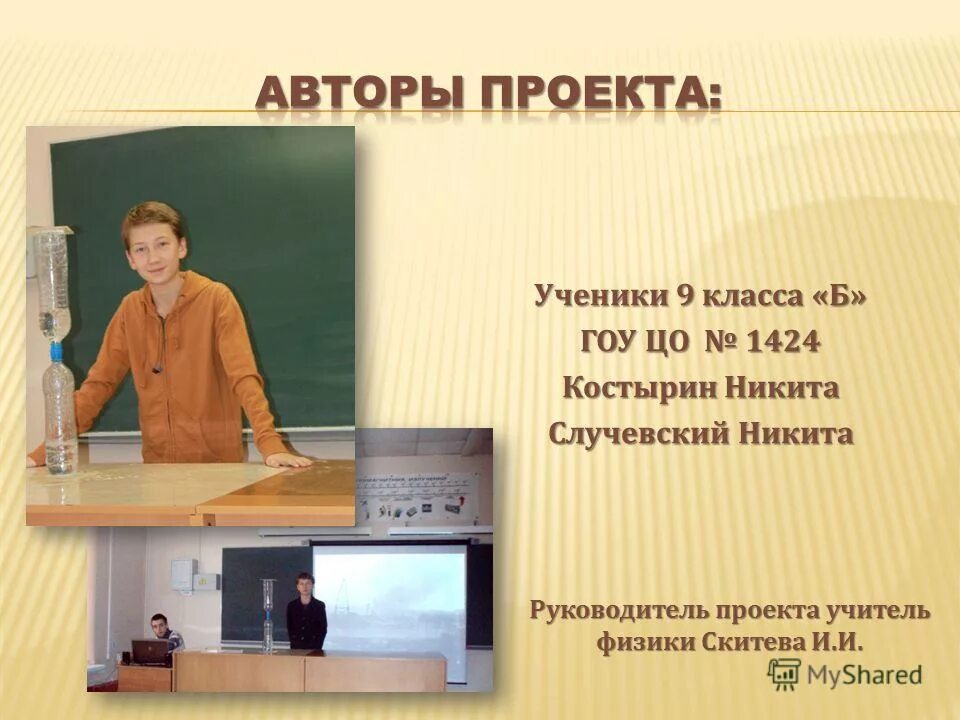 АВТОРЫ ПРОЕКТА:

Ученики 9 класса «Б»
ГОУ ЦО № 1424
Костырин Никита
Случевский Никита

Руководитель проекта учитель физики Скитева И.И.

MyShared